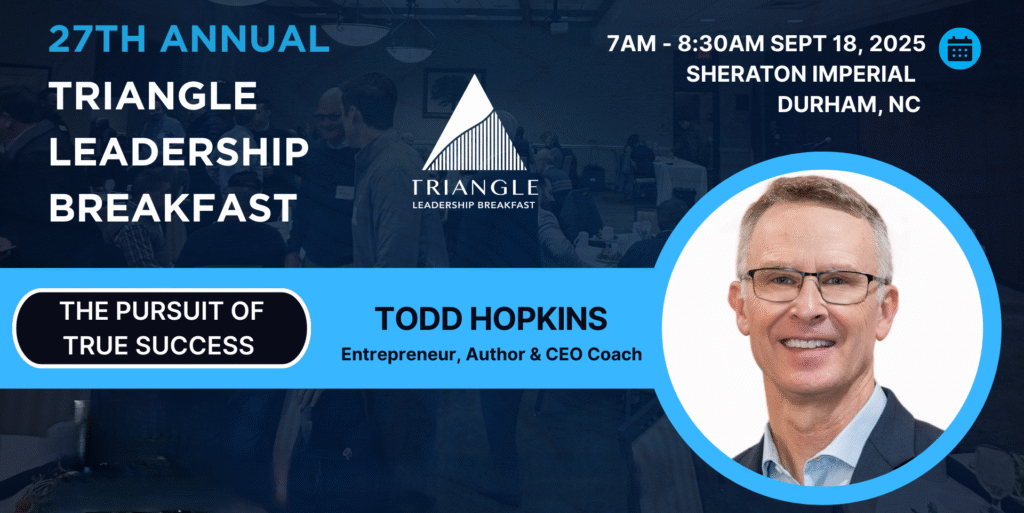 27TH ANNUAL
TRIANGLE
LEADERSHIP
BREAKFAST

TRIANGLE
LEADERSHIP BREAKFAST

7AM - 8:30AM SEPT 18, 2025
SHERATON IMPERIAL
DURHAM, NC

THE PURSUIT OF
TRUE SUCCESS

TODD HOPKINS
Entrepreneur, Author & CEO Coach